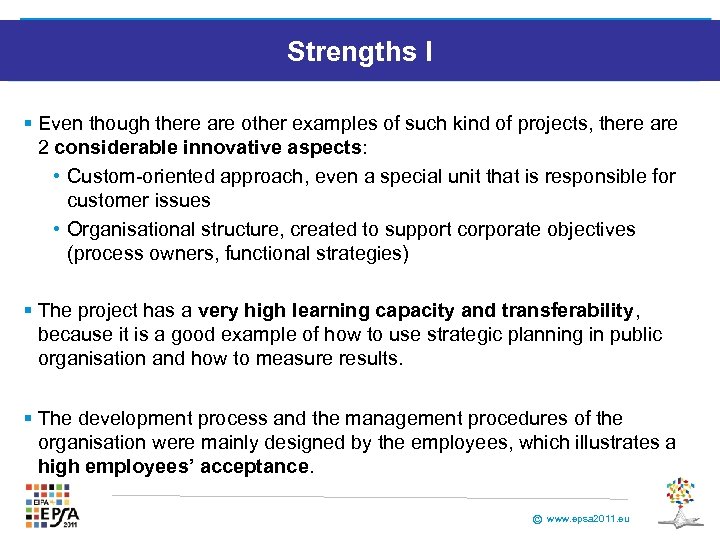 Strengths I

▪ Even though there are other examples of such kind of projects, there are 2 considerable innovative aspects:

• Custom-oriented approach, even a special unit that is responsible for customer issues

• Organisational structure, created to support corporate objectives (process owners, functional strategies)

▪ The project has a very high learning capacity and transferability, because it is a good example of how to use strategic planning in public organisation and how to measure results.

▪ The development process and the management procedures of the organisation were mainly designed by the employees, which illustrates a high employees' acceptance.

EPSA 2011

© www.epsa2011.eu